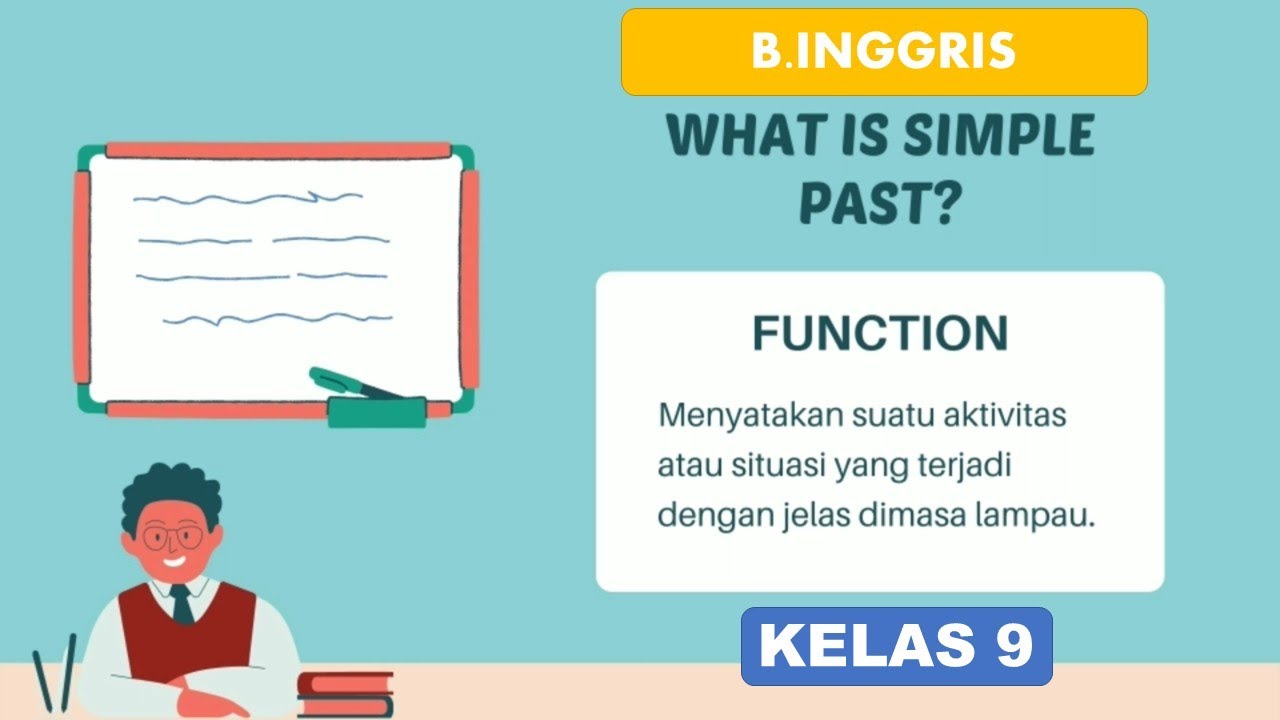 B.INGGRIS

WHAT IS SIMPLE PAST?

FUNCTION

Menyatakan suatu aktivitas atau situasi yang terjadi dengan jelas dimasa lampau.

KELAS 9